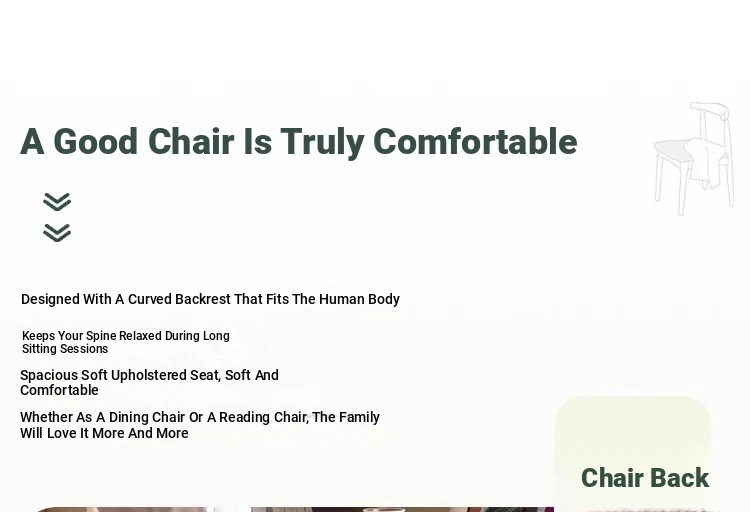 A Good Chair Is Truly Comfortable

Designed With A Curved Backrest That Fits The Human Body

Keeps Your Spine Relaxed During Long Sitting Sessions

Spacious Soft Upholstered Seat, Soft And Comfortable

Whether As A Dining Chair Or A Reading Chair, The Family Will Love It More And More

Chair Back